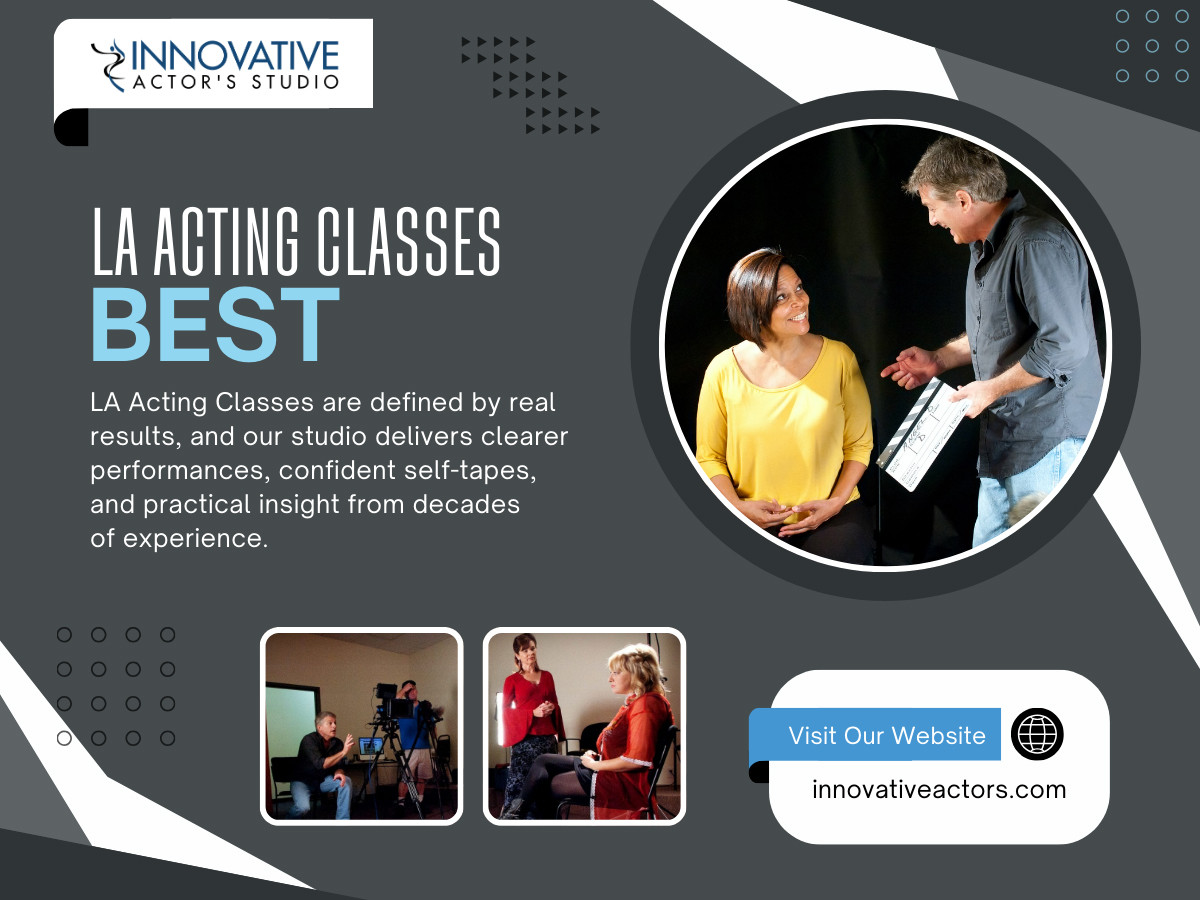 INNOVATIVE
ACTOR'S STUDIO

LA ACTING CLASSES
BEST

LA Acting Classes are defined by real results, and our studio delivers clearer performances, confident self-tapes, and practical insight from decades of experience.

Visit Our Website
innovativeactors.com